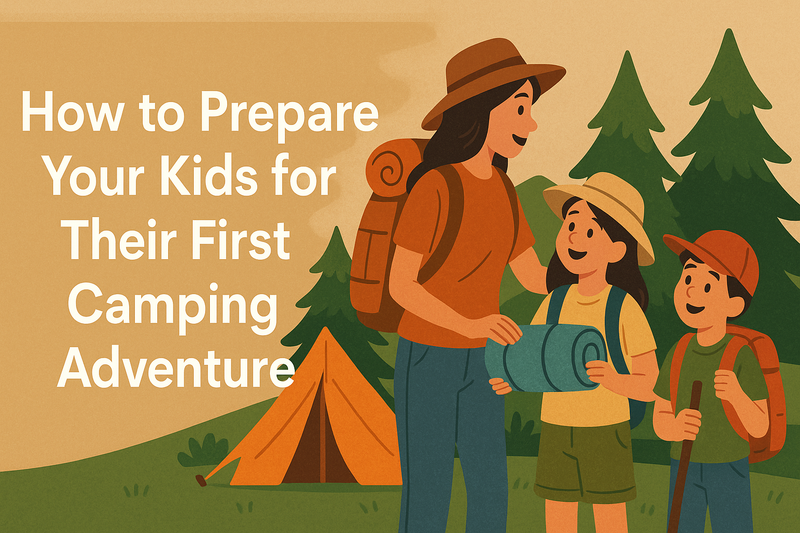 How to Prepare Your Kids for Their First Camping Adventure